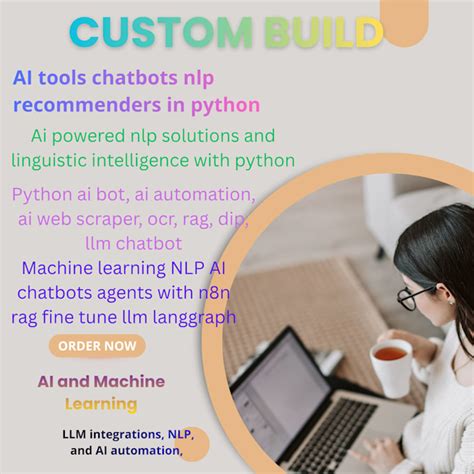 CUSTOM BUILD

AI tools chatbots nlp recommenders in python

Ai powered nlp solutions and linguistic intelligence with python

Python ai bot, ai automation, ai web scraper, ocr, rag, dip, llm chatbot

Machine learning NLP AI chatbots agents with n8n rag fine tune llm langgraph

ORDER NOW

AI and Machine Learning

LLM integrations, NLP, and AI automation,